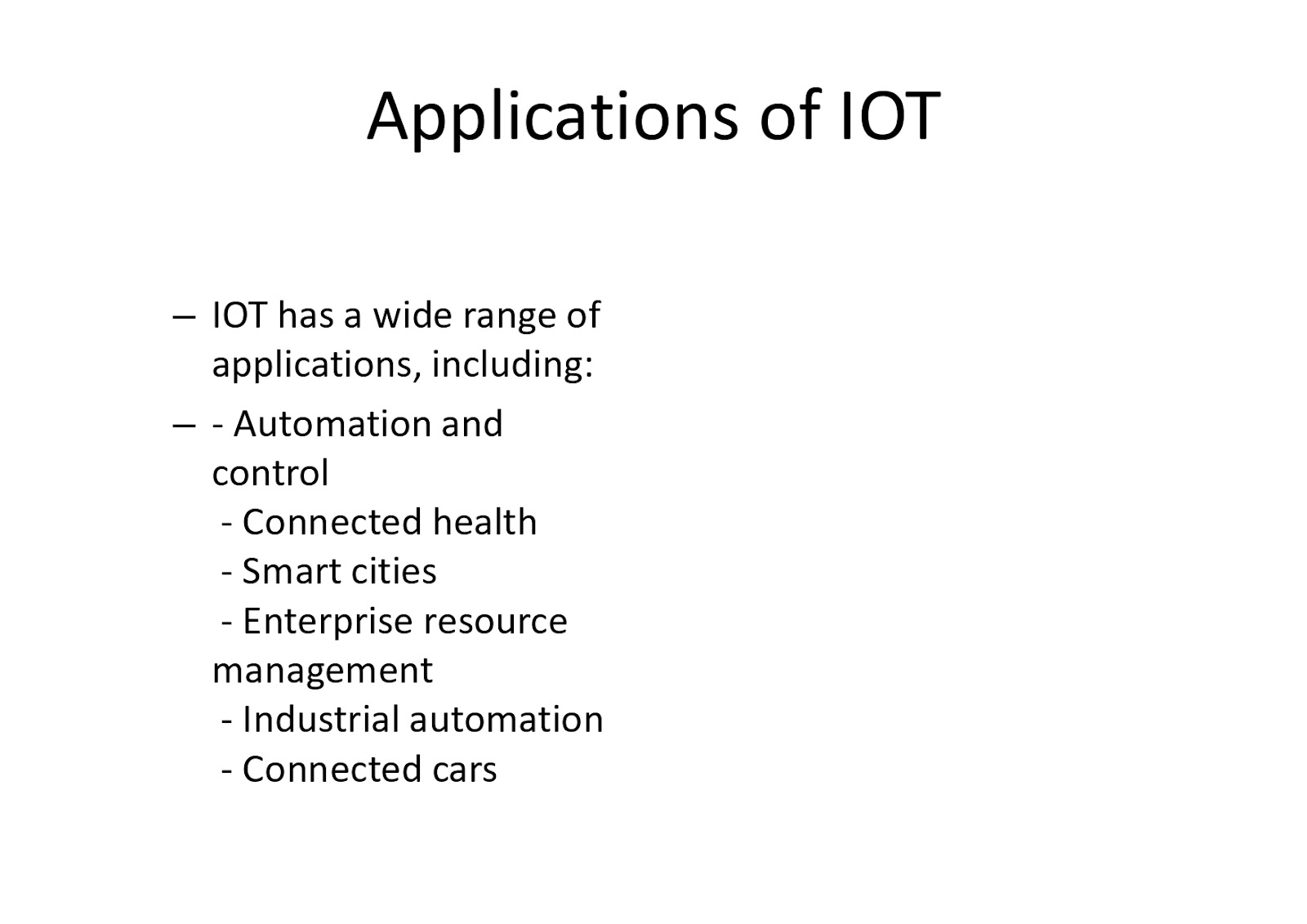 Applications of IOT

– IOT has a wide range of applications, including:

– - Automation and control
- Connected health
- Smart cities
- Enterprise resource management
- Industrial automation
- Connected cars